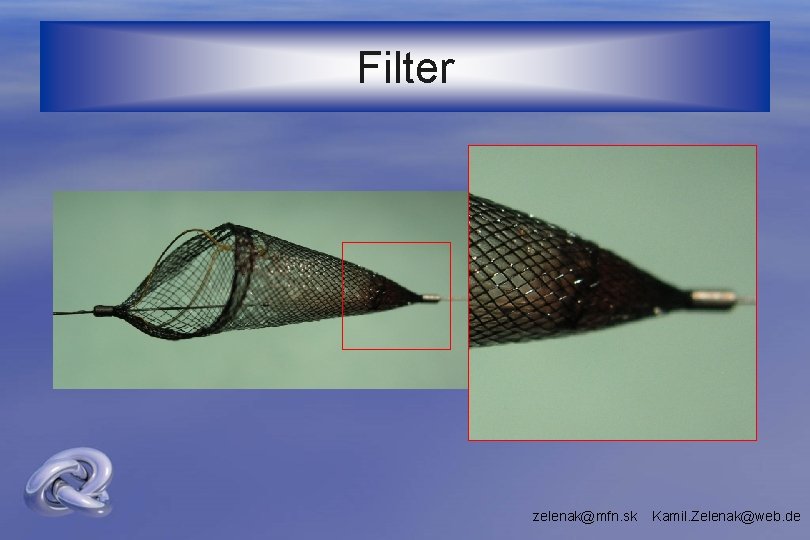 Filter

zelenak@mfn.sk Kamil.Zelenak@web.de